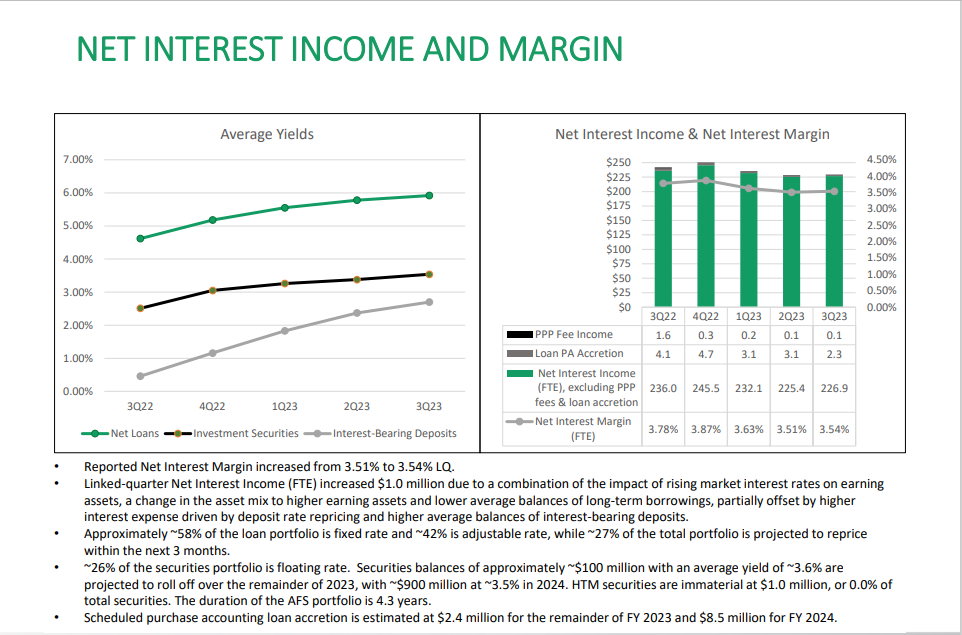 NET INTEREST INCOME AND MARGIN

Average Yields

7.00%
6.00%
5.00%
4.00%
3.00%
2.00%
1.00%
0.00%

3Q22 4Q22 1Q23 2Q23 3Q23

Net Loans Investment Securities Interest-Bearing Deposits

Net Interest Income & Net Interest Margin

$250
$225
$200
$175
$150
$125
$100
$75
$50
$25
$0

4.50%
4.00%
3.50%
3.00%
2.50%
2.00%
1.50%
1.00%
0.50%
0.00%

| | 3Q22 | 4Q22 | 1Q23 | 2Q23 | 3Q23 |
|---|---|---|---|---|---|
| PPP Fee Income | 1.6 | 0.3 | 0.2 | 0.1 | 0.1 |
| Loan PA Accretion | 4.1 | 4.7 | 3.1 | 3.1 | 2.3 |
| Net Interest Income (FTE), excluding PPP fees & loan accretion | 236.0 | 245.5 | 232.1 | 225.4 | 226.9 |
| Net Interest Margin (FTE) | 3.78% | 3.87% | 3.63% | 3.51% | 3.54% |

• Reported Net Interest Margin increased from 3.51% to 3.54% LQ.
• Linked-quarter Net Interest Income (FTE) increased $1.0 million due to a combination of the impact of rising market interest rates on earning assets, a change in the asset mix to higher earning assets and lower average balances of long-term borrowings, partially offset by higher interest expense driven by deposit rate repricing and higher average balances of interest-bearing deposits.
• Approximately ~58% of the loan portfolio is fixed rate and ~42% is adjustable rate, while ~27% of the total portfolio is projected to reprice within the next 3 months.
• ~26% of the securities portfolio is floating rate. Securities balances of approximately ~$100 million with an average yield of ~3.6% are projected to roll off over the remainder of 2023, with ~$900 million at ~3.5% in 2024. HTM securities are immaterial at $1.0 million, or 0.0% of total securities. The duration of the AFS portfolio is 4.3 years.
• Scheduled purchase accounting loan accretion is estimated at $2.4 million for the remainder of FY 2023 and $8.5 million for FY 2024.